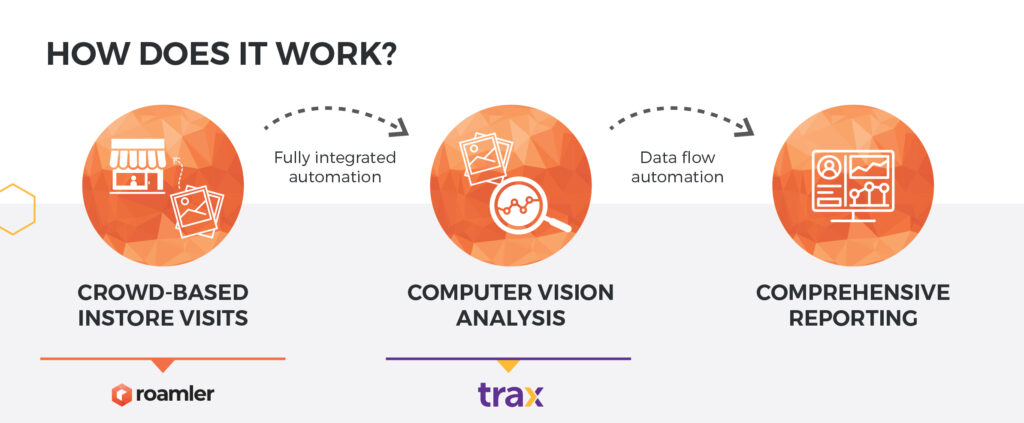 HOW DOES IT WORK?

Fully integrated automation

Data flow automation

CROWD-BASED INSTORE VISITS

COMPUTER VISION ANALYSIS

COMPREHENSIVE REPORTING

roamler

trax